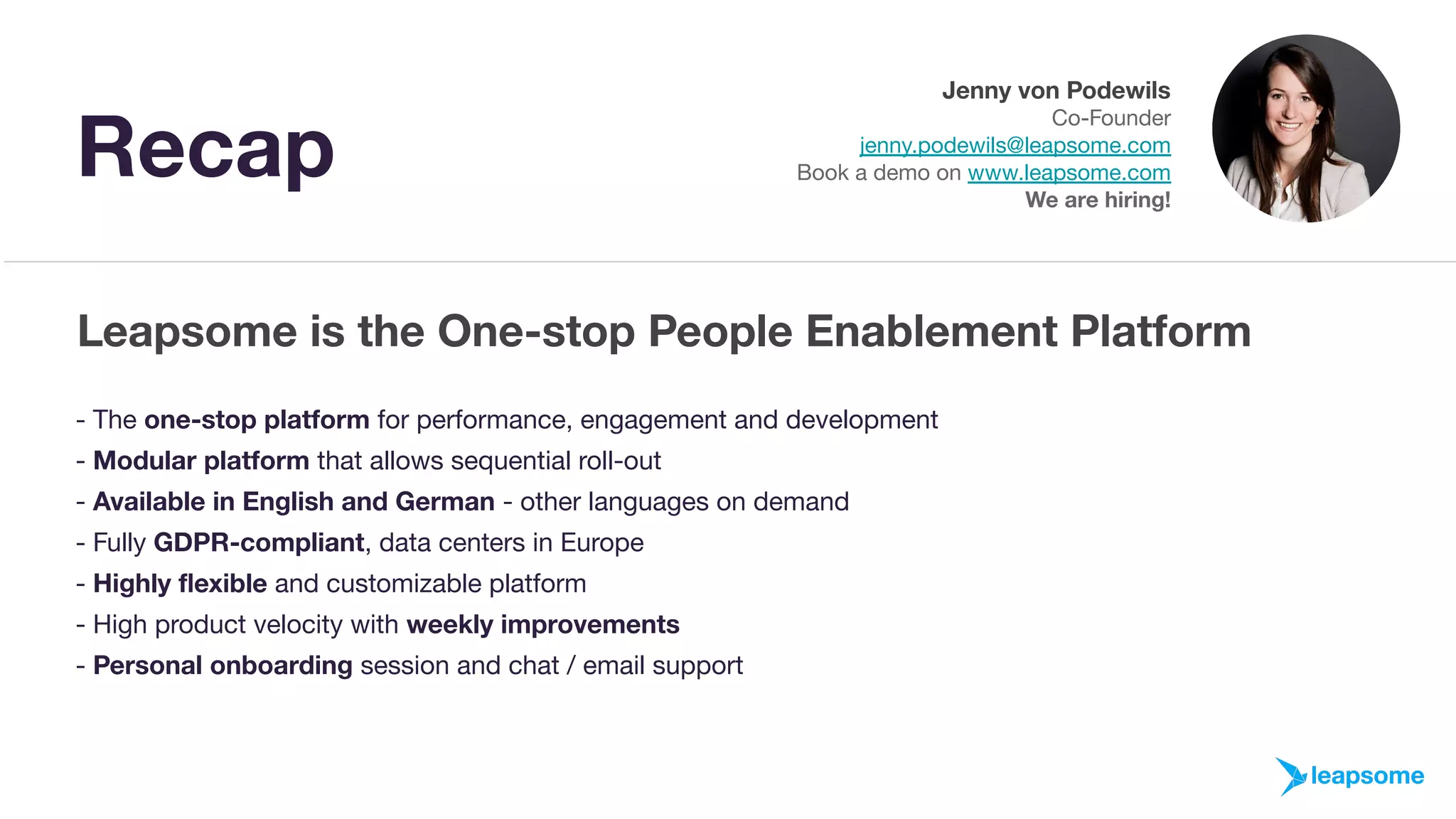 Recap

Jenny von Podewils
Co-Founder
jenny.podewils@leapsome.com
Book a demo on www.leapsome.com
We are hiring!

Leapsome is the One-stop People Enablement Platform

- The one-stop platform for performance, engagement and development
- Modular platform that allows sequential roll-out
- Available in English and German - other languages on demand
- Fully GDPR-compliant, data centers in Europe
- Highly flexible and customizable platform
- High product velocity with weekly improvements
- Personal onboarding session and chat / email support

leapsome